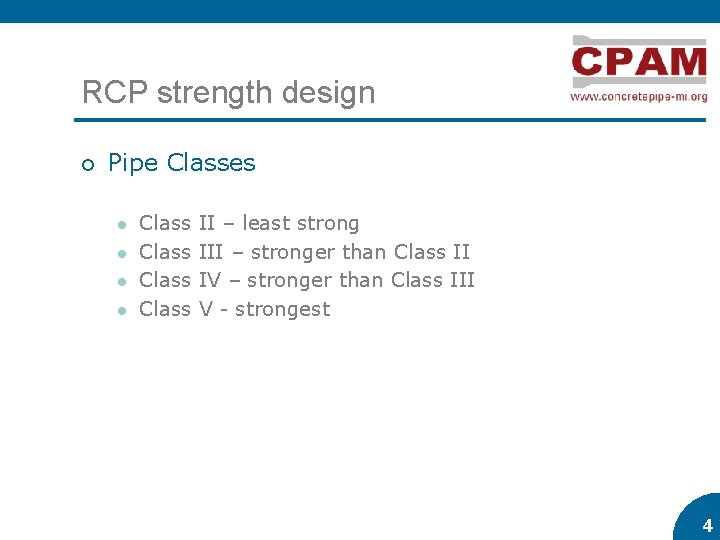 CPAM
www.concretepipe-mi.org

RCP strength design

Pipe Classes

Class II – least strong
Class III – stronger than Class II
Class IV – stronger than Class III
Class V - strongest

4